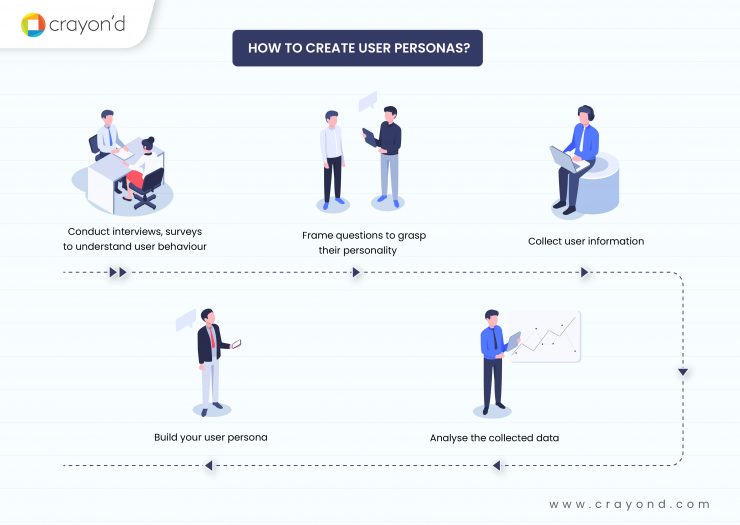 crayon'd

HOW TO CREATE USER PERSONAS?

Conduct interviews, surveys to understand user behaviour

Frame questions to grasp their personality

Collect user information

Build your user persona

Analyse the collected data

www.crayond.com